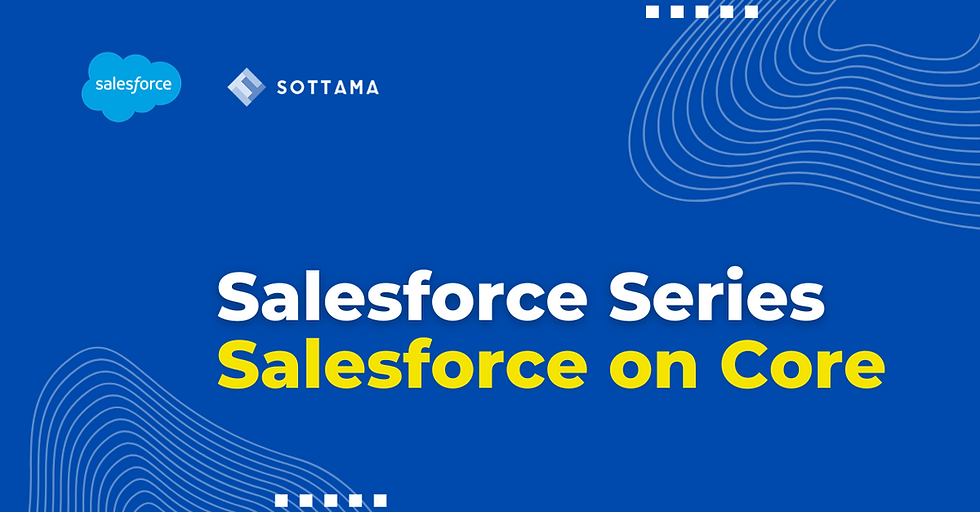 salesforce

SOTTAMA

Salesforce Series
Salesforce on Core